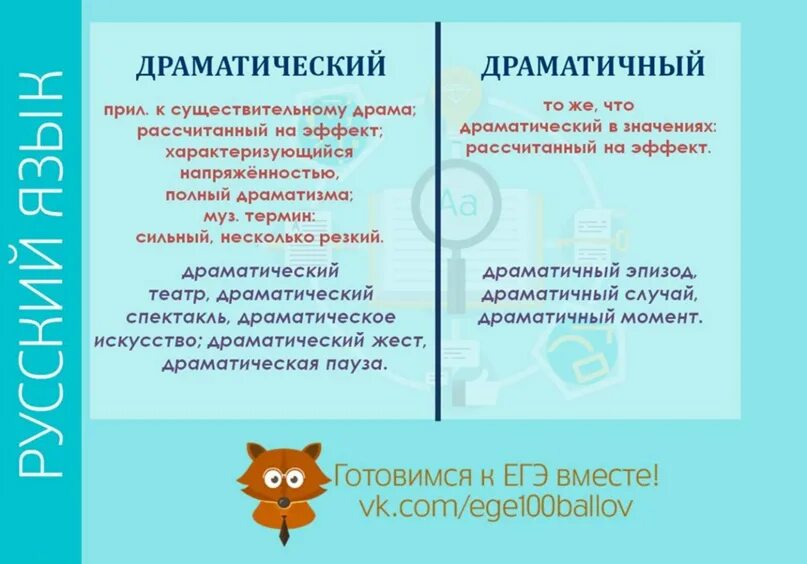 РУССКИЙ ЯЗЫК

ДРАМАТИЧЕСКИЙ

прил. к существительному драма; рассчитанный на эффект; характеризующийся напряжённостью, полный драматизма; муз. термин: сильный, несколько резкий.

драматический театр, драматический спектакль, драматическое искусство; драматический жест, драматическая пауза.

ДРАМАТИЧНЫЙ

то же, что драматический в значениях: рассчитанный на эффект.

драматичный эпизод, драматичный случай, драматичный момент.

Aa

Готовимся к ЕГЭ вместе!
vk.com/ege100ballov